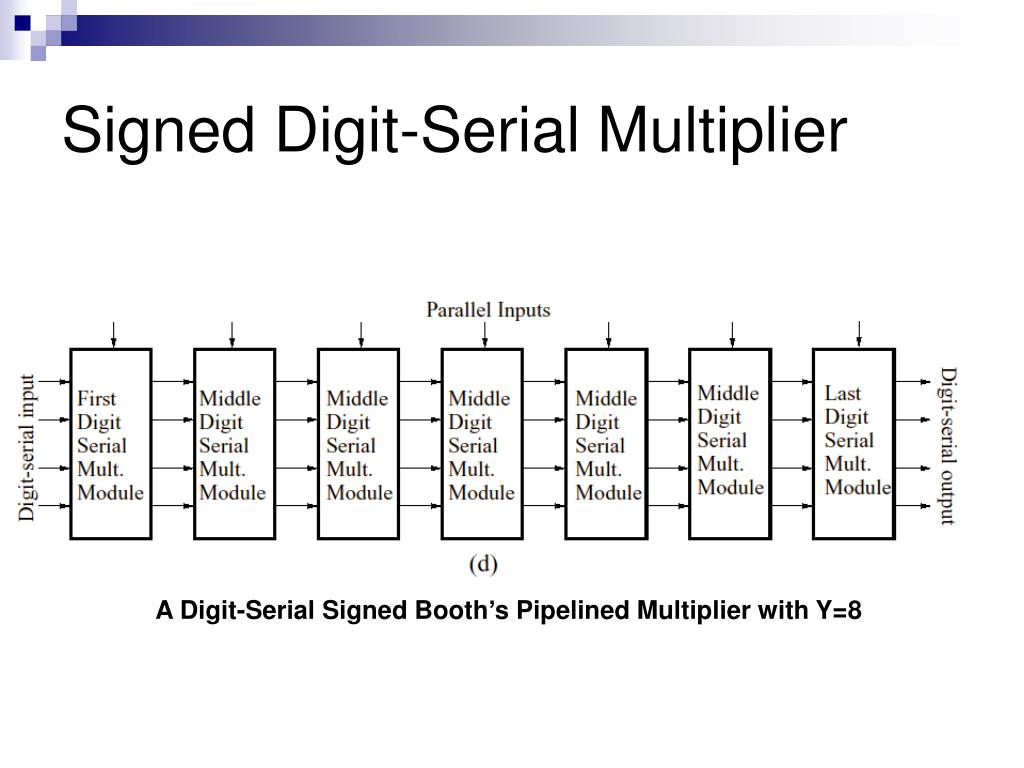 Signed Digit-Serial Multiplier

Parallel Inputs

Digit-serial input

First Digit Serial Mult. Module

Middle Digit Serial Mult. Module

Middle Digit Serial Mult. Module

Middle Digit Serial Mult. Module

Middle Digit Serial Mult. Module

Middle Digit Serial Mult. Module

Last Digit Serial Mult. Module

Digit-serial output

(d)

A Digit-Serial Signed Booth's Pipelined Multiplier with Y=8